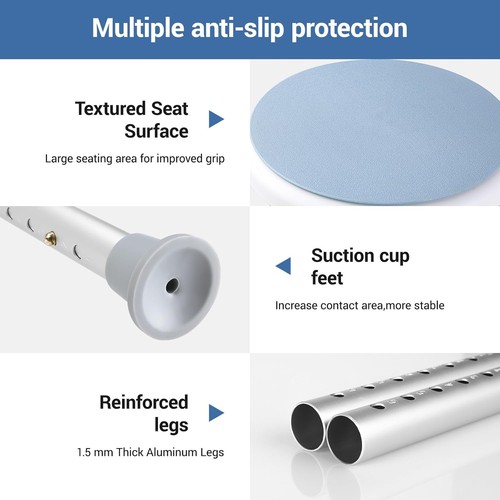 Multiple anti-slip protection

Textured Seat Surface

Large seating area for improved grip

Suction cup feet

Increase contact area,more stable

Reinforced legs

1.5 mm Thick Aluminum Legs